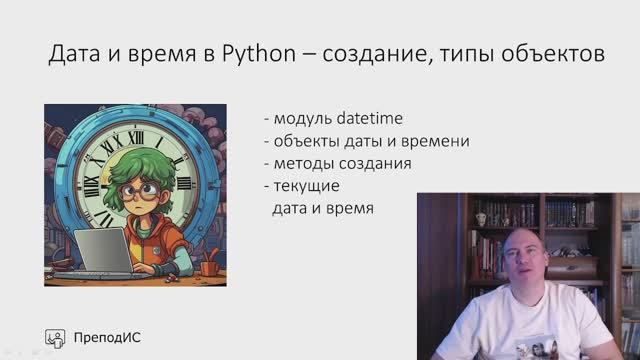 Дата и время в Python – создание, типы объектов

- модуль datetime
- объекты даты и времени
- методы создания
- текущие дата и время

ПреподИС